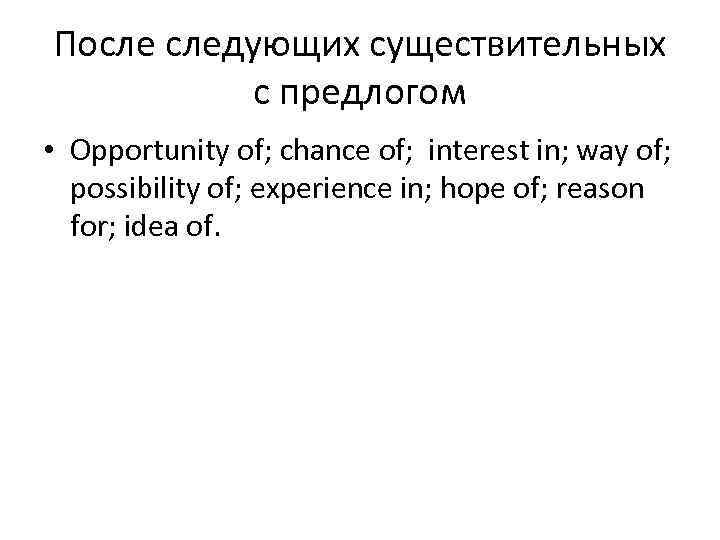 После следующих существительных с предлогом

• Opportunity of; chance of; interest in; way of; possibility of; experience in; hope of; reason for; idea of.